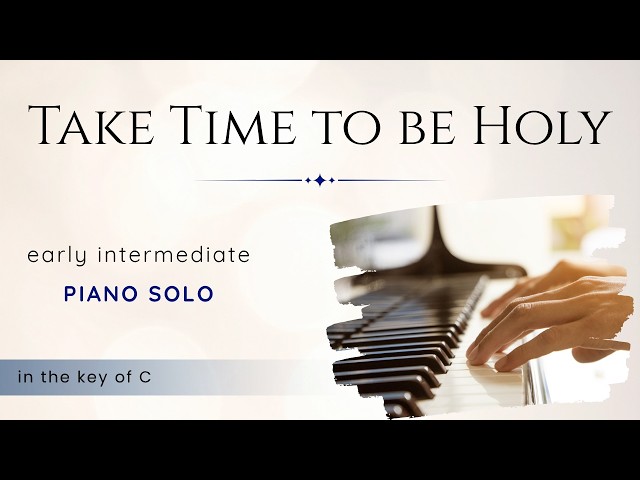 Take Time to be Holy

early intermediate

PIANO SOLO

in the key of C